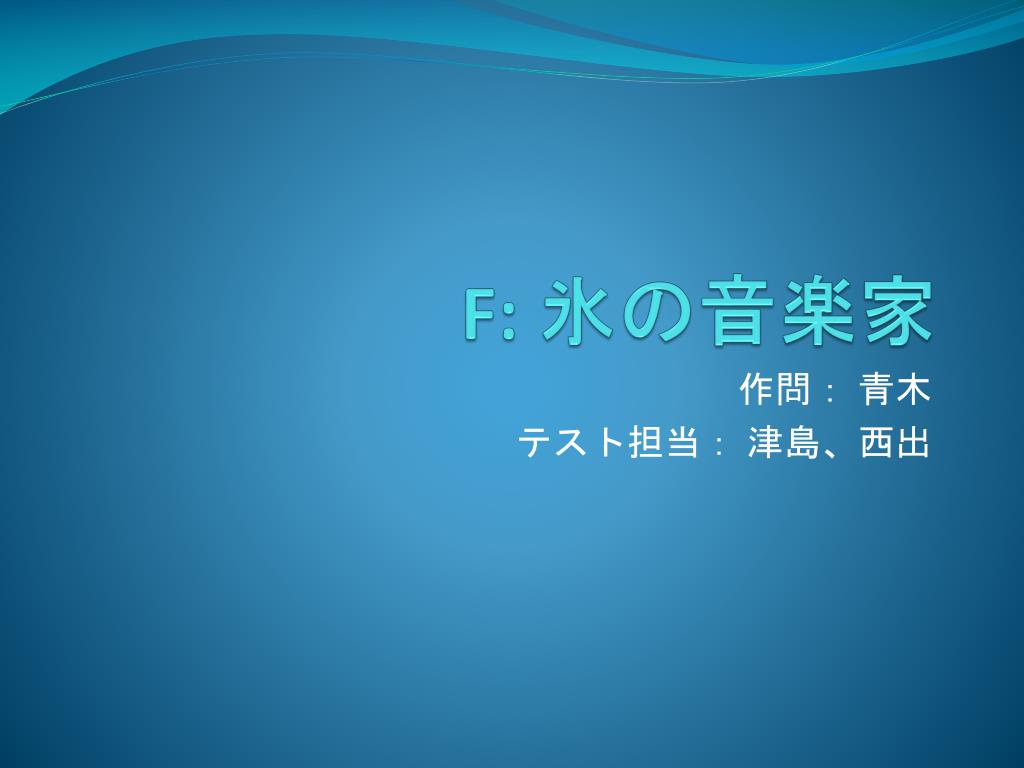 F: 氷の音楽家

作問： 青木
テスト担当： 津島、西出